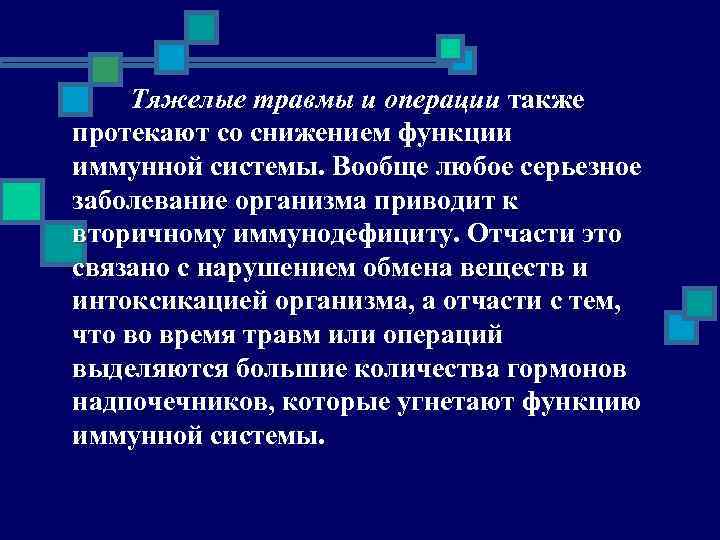 Тяжелые травмы и операции также протекают со снижением функции иммунной системы. Вообще любое серьезное заболевание организма приводит к вторичному иммунодефициту. Отчасти это связано с нарушением обмена веществ и интоксикацией организма, а отчасти с тем, что во время травм или операций выделяются большие количества гормонов надпочечников, которые угнетают функцию иммунной системы.